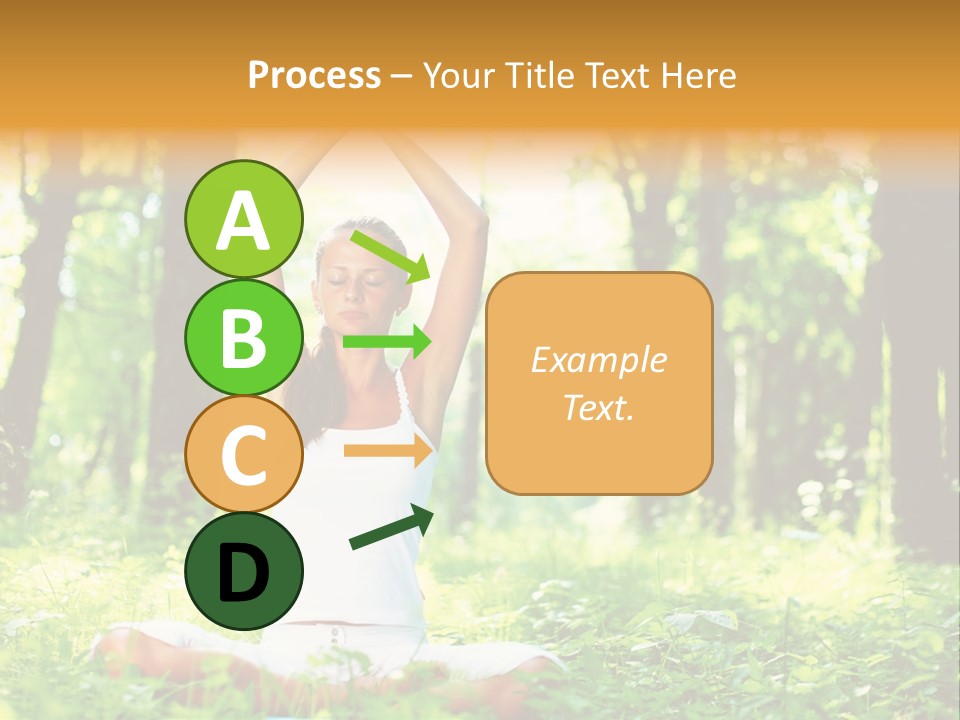 Process – Your Title Text Here

A

B

C

D

Example Text.